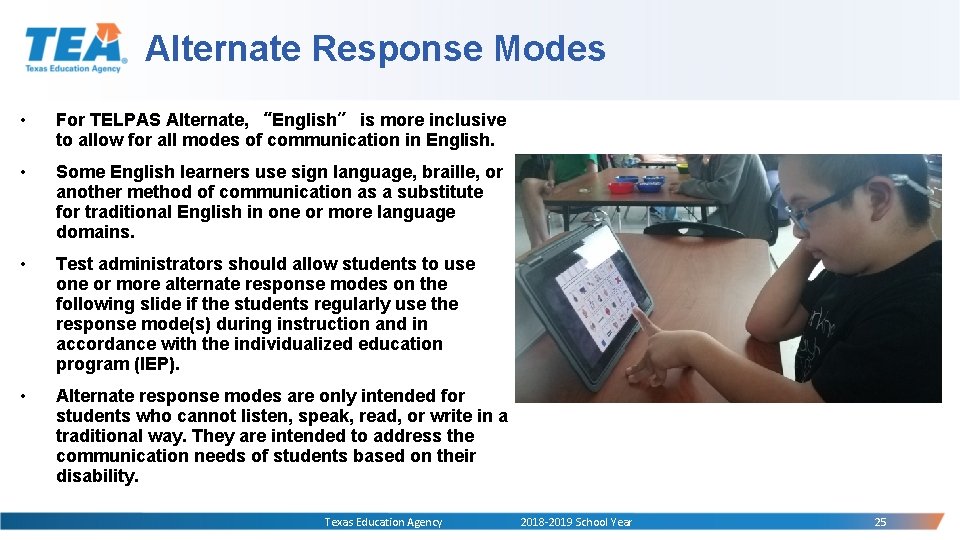 TEA
Texas Education Agency

Alternate Response Modes

• For TELPAS Alternate, "English" is more inclusive to allow for all modes of communication in English.

• Some English learners use sign language, braille, or another method of communication as a substitute for traditional English in one or more language domains.

• Test administrators should allow students to use one or more alternate response modes on the following slide if the students regularly use the response mode(s) during instruction and in accordance with the individualized education program (IEP).

• Alternate response modes are only intended for students who cannot listen, speak, read, or write in a traditional way. They are intended to address the communication needs of students based on their disability.

Texas Education Agency 2018-2019 School Year 25